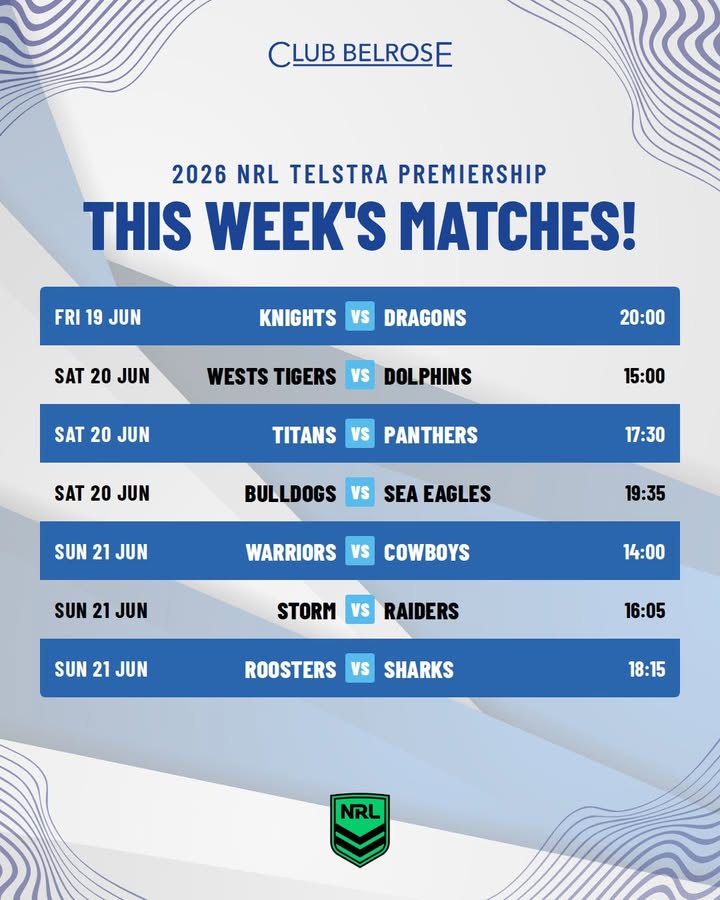 CLUB BELROSE

2026 NRL TELSTRA PREMIERSHIP

THIS WEEK'S MATCHES!

| | | | | |
|---|---|---|---|---|
| FRI 19 JUN | KNIGHTS | VS | DRAGONS | 20:00 |
| SAT 20 JUN | WESTS TIGERS | VS | DOLPHINS | 15:00 |
| SAT 20 JUN | TITANS | VS | PANTHERS | 17:30 |
| SAT 20 JUN | BULLDOGS | VS | SEA EAGLES | 19:35 |
| SUN 21 JUN | WARRIORS | VS | COWBOYS | 14:00 |
| SUN 21 JUN | STORM | VS | RAIDERS | 16:05 |
| SUN 21 JUN | ROOSTERS | VS | SHARKS | 18:15 |

NRL